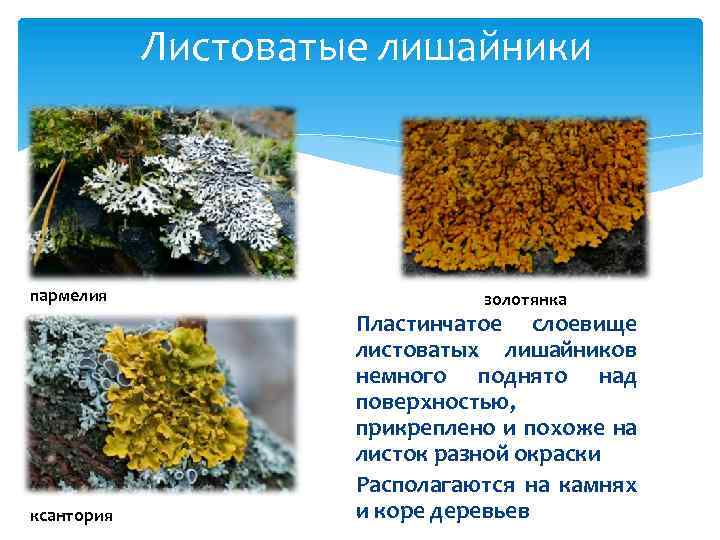 Листоватые лишайники

пармелия

золотянка

ксантория

Пластинчатое слоевище листоватых лишайников немного поднято над поверхностью, прикреплено и похоже на листок разной окраски

Располагаются на камнях и коре деревьев